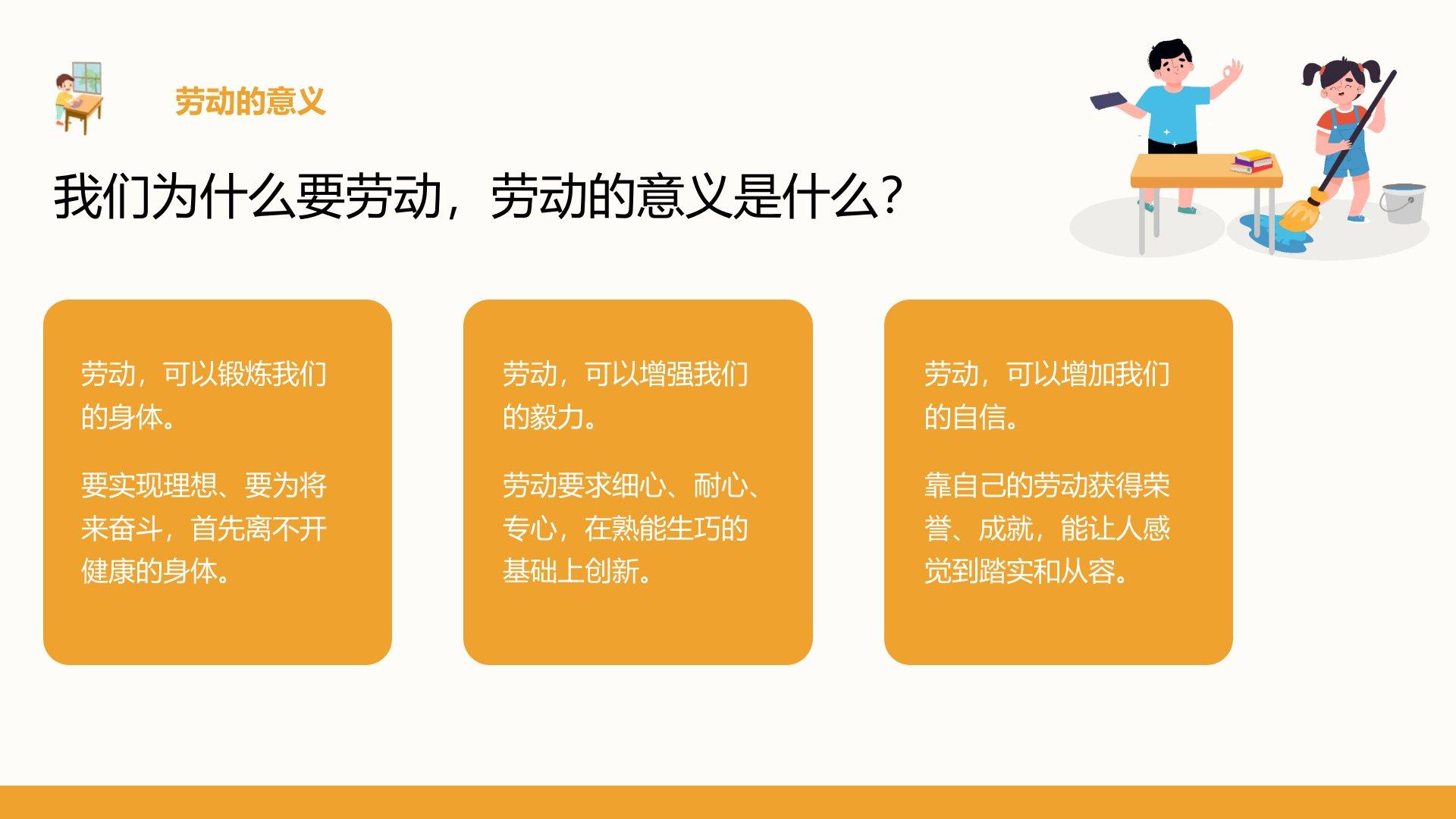 劳动的意义

我们为什么要劳动，劳动的意义是什么?

劳动，可以锻炼我们的身体。

要实现理想、要为将来奋斗，首先离不开健康的身体。

劳动，可以增强我们的毅力。

劳动要求细心、耐心、专心，在熟能生巧的基础上创新。

劳动，可以增加我们的自信。

靠自己的劳动获得荣誉、成就，能让人感觉到踏实和从容。